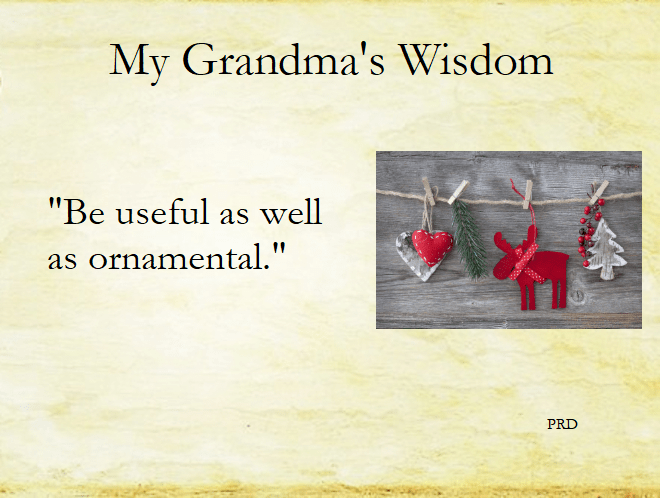 My Grandma's Wisdom

"Be useful as well as ornamental."

PRD